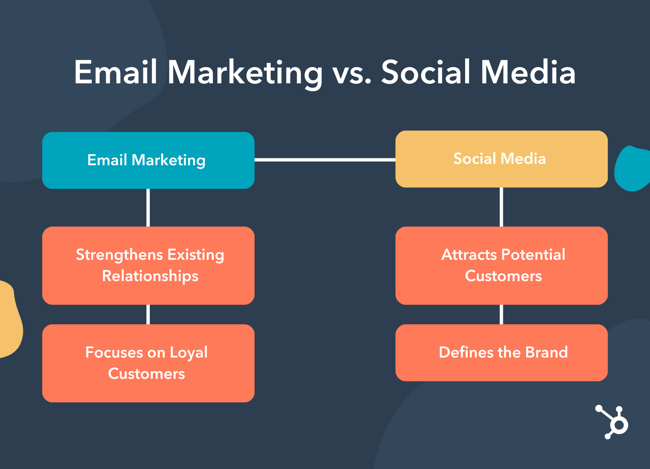 Email Marketing vs. Social Media

Email Marketing

Strengthens Existing Relationships

Focuses on Loyal Customers

Social Media

Attracts Potential Customers

Defines the Brand